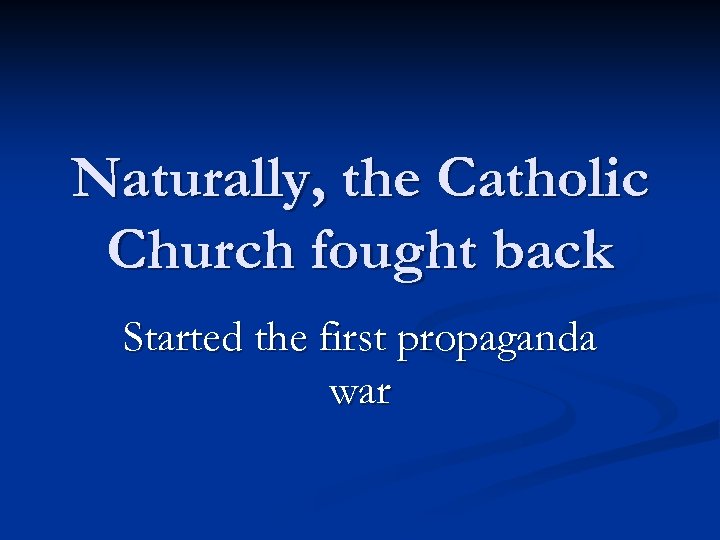 Naturally, the Catholic Church fought back

Started the first propaganda war